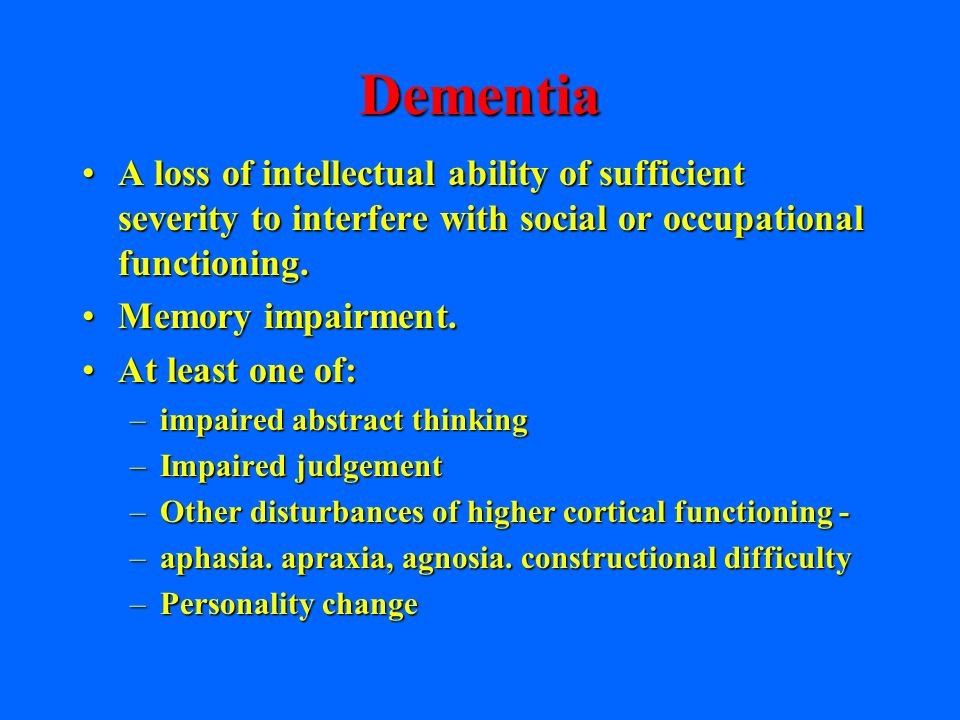 Dementia

• A loss of intellectual ability of sufficient severity to interfere with social or occupational functioning.
• Memory impairment.
• At least one of:
– impaired abstract thinking
– Impaired judgement
– Other disturbances of higher cortical functioning -
– aphasia. apraxia, agnosia. constructional difficulty
– Personality change